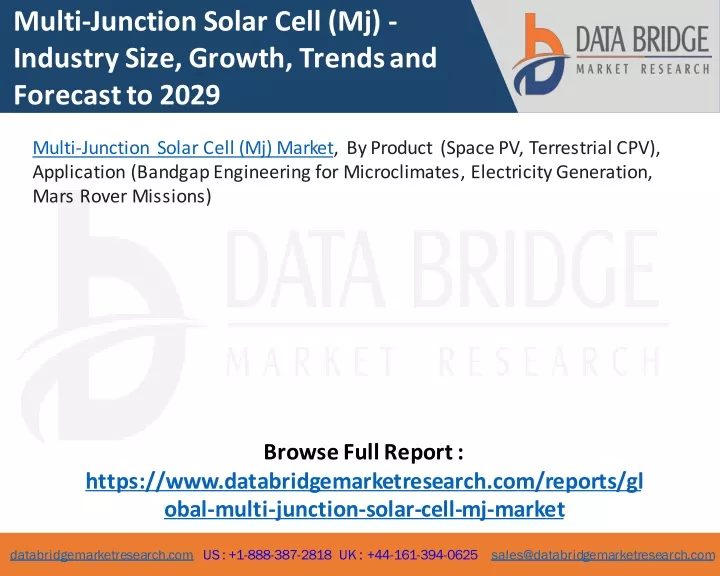 Multi-Junction Solar Cell (Mj) - Industry Size, Growth, Trends and Forecast to 2029

DATA BRIDGE
MARKET RESEARCH

Multi-Junction Solar Cell (Mj) Market, By Product (Space PV, Terrestrial CPV), Application (Bandgap Engineering for Microclimates, Electricity Generation, Mars Rover Missions)

DATA BRIDGE
MARKET RESEARCH

Browse Full Report :
https://www.databridgemarketresearch.com/reports/global-multi-junction-solar-cell-mj-market

databridgemarketresearch.com US : +1-888-387-2818 UK : +44-161-394-0625 sales@databridgemarketresearch.com